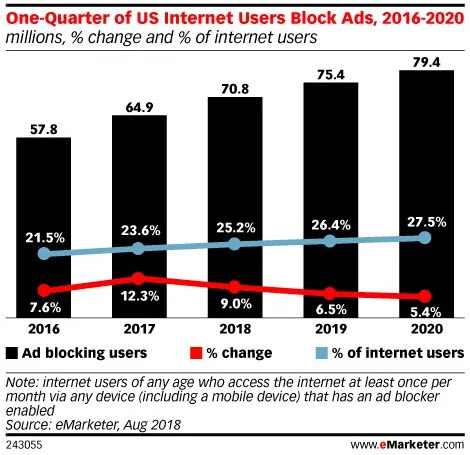 One-Quarter of US Internet Users Block Ads, 2016-2020
millions, % change and % of internet users

57.8
64.9
70.8
75.4
79.4

21.5%
23.6%
25.2%
26.4%
27.5%

7.6%
12.3%
9.0%
6.5%
5.4%

2016
2017
2018
2019
2020

Ad blocking users
% change
% of internet users

Note: internet users of any age who access the internet at least once per month via any device (including a mobile device) that has an ad blocker enabled
Source: eMarketer, Aug 2018

243055
www.eMarketer.com